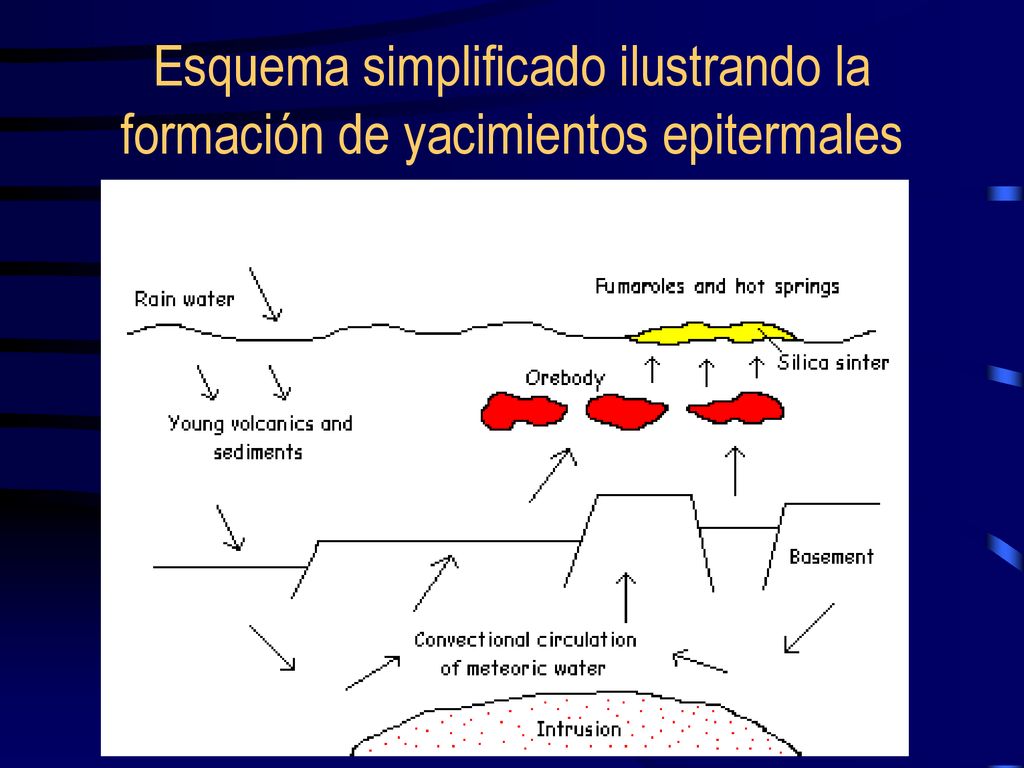 Esquema simplificado ilustrando la formación de yacimientos epitermales

Rain water

Fumaroles and hot springs

Silica sinter

Orebody

Young volcanics and sediments

Basement

Convectional circulation of meteoric water

Intrusion